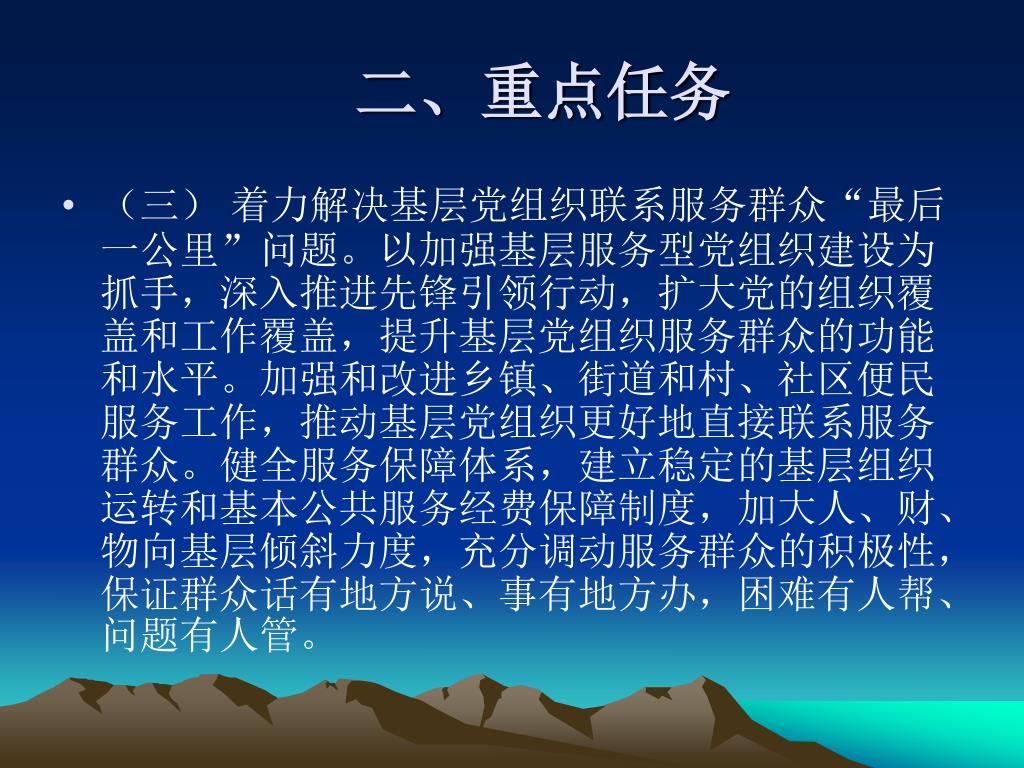 二、重点任务

• （三） 着力解决基层党组织联系服务群众“最后一公里”问题。以加强基层服务型党组织建设为抓手，深入推进先锋引领行动，扩大党的组织覆盖和工作覆盖，提升基层党组织服务群众的功能和水平。加强和改进乡镇、街道和村、社区便民服务工作，推动基层党组织更好地直接联系服务群众。健全服务保障体系，建立稳定的基层组织运转和基本公共服务经费保障制度，加大人、财、物向基层倾斜力度，充分调动服务群众的积极性，保证群众话有地方说、事有地方办，困难有人帮、问题有人管。